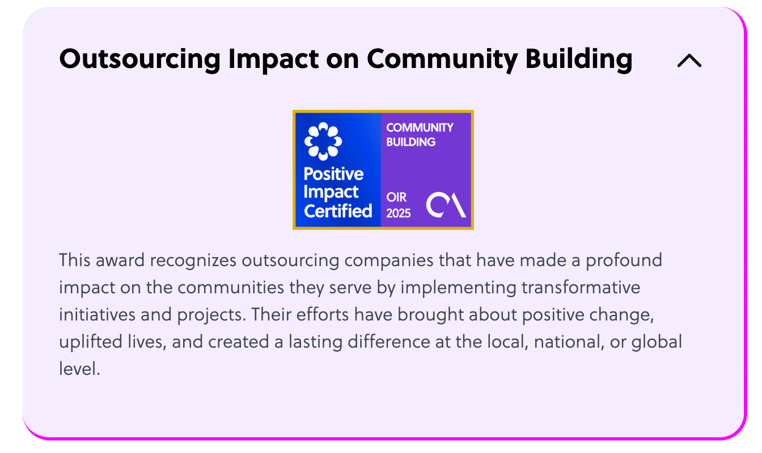 Outsourcing Impact on Community Building

Positive Impact Certified

COMMUNITY BUILDING

OIR 2025

This award recognizes outsourcing companies that have made a profound impact on the communities they serve by implementing transformative initiatives and projects. Their efforts have brought about positive change, uplifted lives, and created a lasting difference at the local, national, or global level.